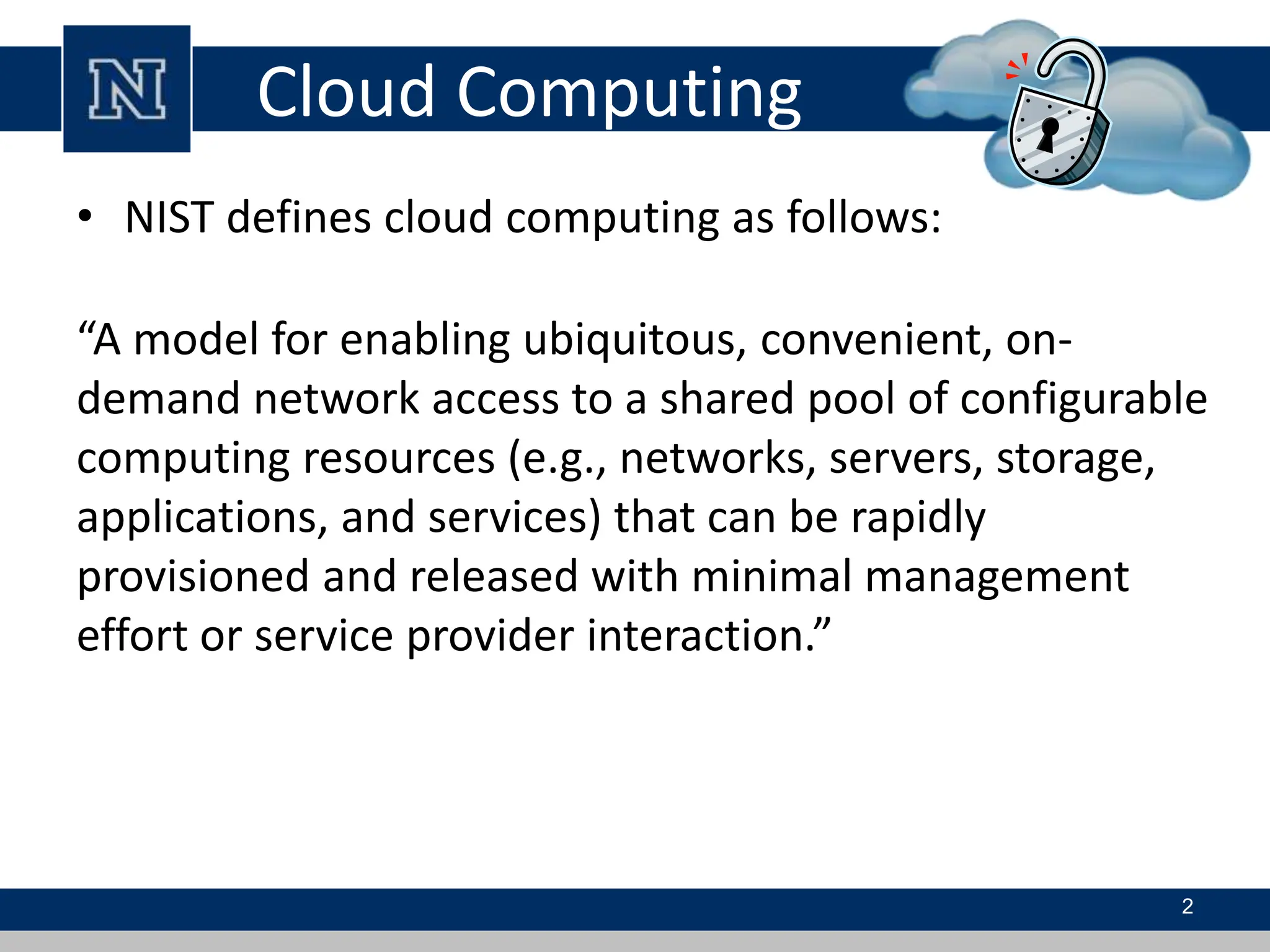 N

Cloud Computing

• NIST defines cloud computing as follows:

“A model for enabling ubiquitous, convenient, on-demand network access to a shared pool of configurable computing resources (e.g., networks, servers, storage, applications, and services) that can be rapidly provisioned and released with minimal management effort or service provider interaction.”

2